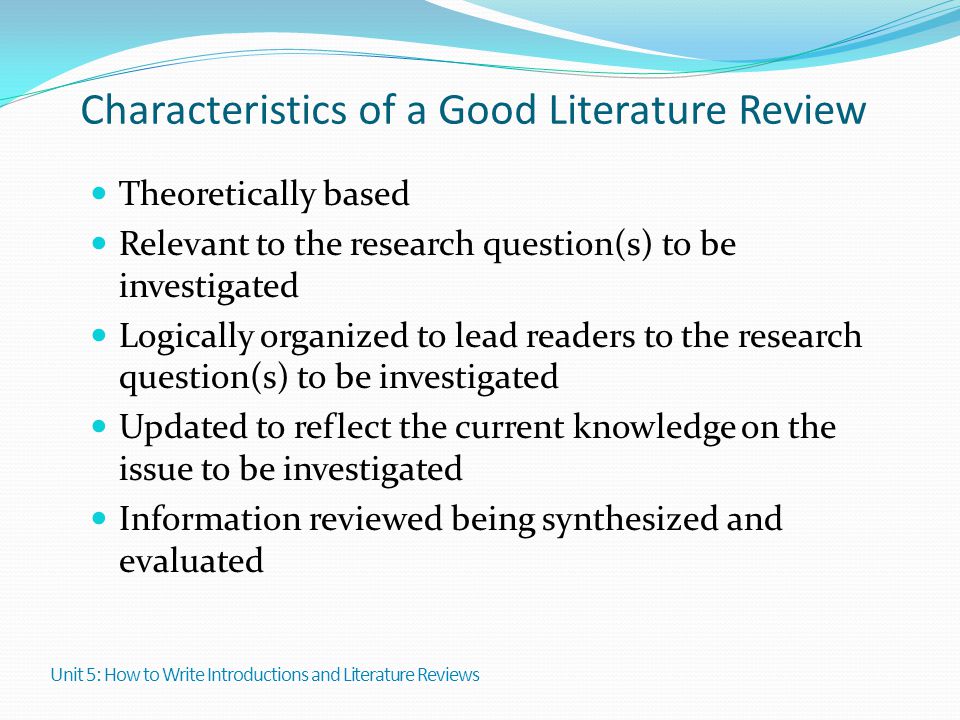 Characteristics of a Good Literature Review

- Theoretically based
- Relevant to the research question(s) to be investigated
- Logically organized to lead readers to the research question(s) to be investigated
- Updated to reflect the current knowledge on the issue to be investigated
- Information reviewed being synthesized and evaluated

Unit 5: How to Write Introductions and Literature Reviews